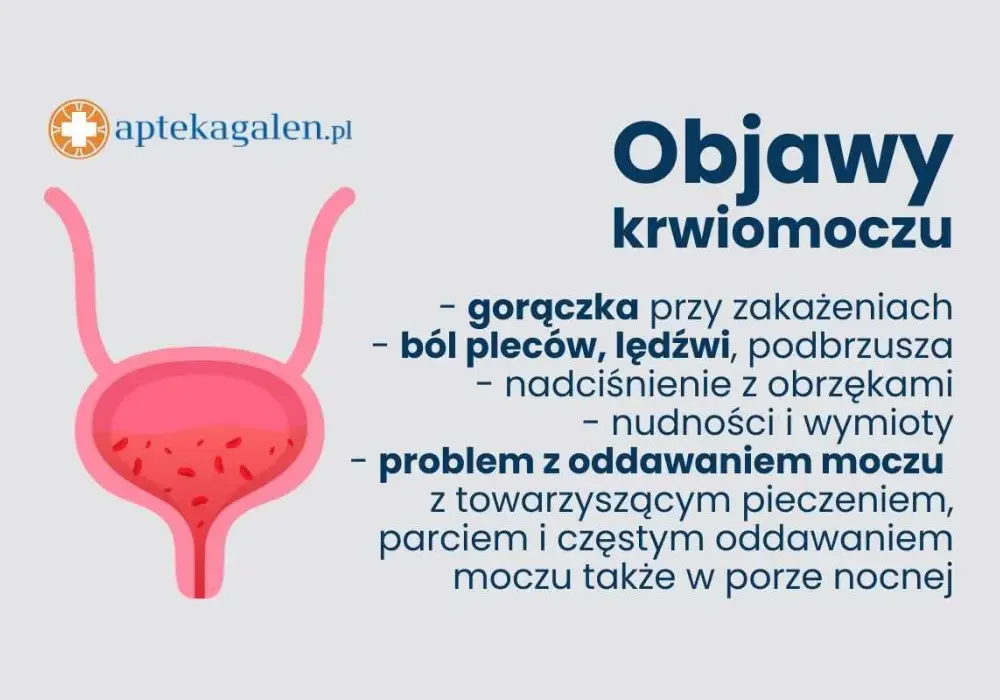 aptekagalen.pl

Objawy krwiomoczu

- gorączka przy zakażeniach
- ból pleców, lędźwi, podbrzusza
- nadciśnienie z obrzękami
- nudności i wymioty
- problem z oddawaniem moczu z towarzyszącym pieczeniem, parciem i częstym oddawaniem moczu także w porze nocnej